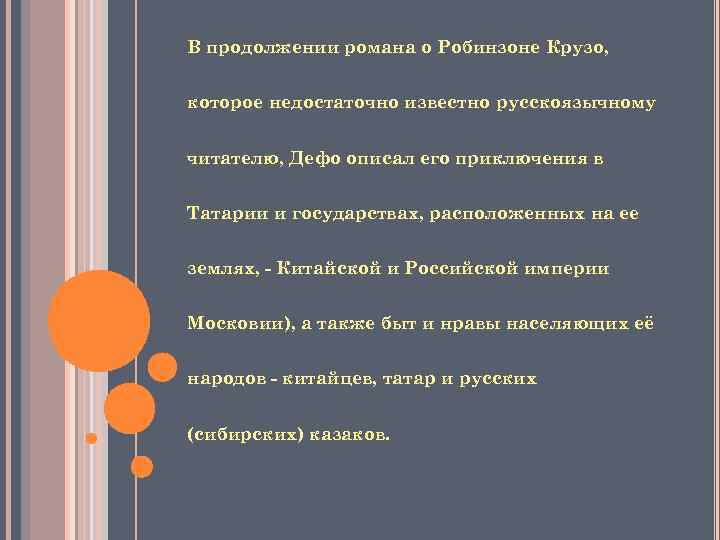 В продолжении романа о Робинзоне Крузо, которое недостаточно известно русскоязычному читателю, Дефо описал его приключения в Татарии и государствах, расположенных на ее землях, - Китайской и Российской империи Московии), а также быт и нравы населяющих её народов - китайцев, татар и русских (сибирских) казаков.